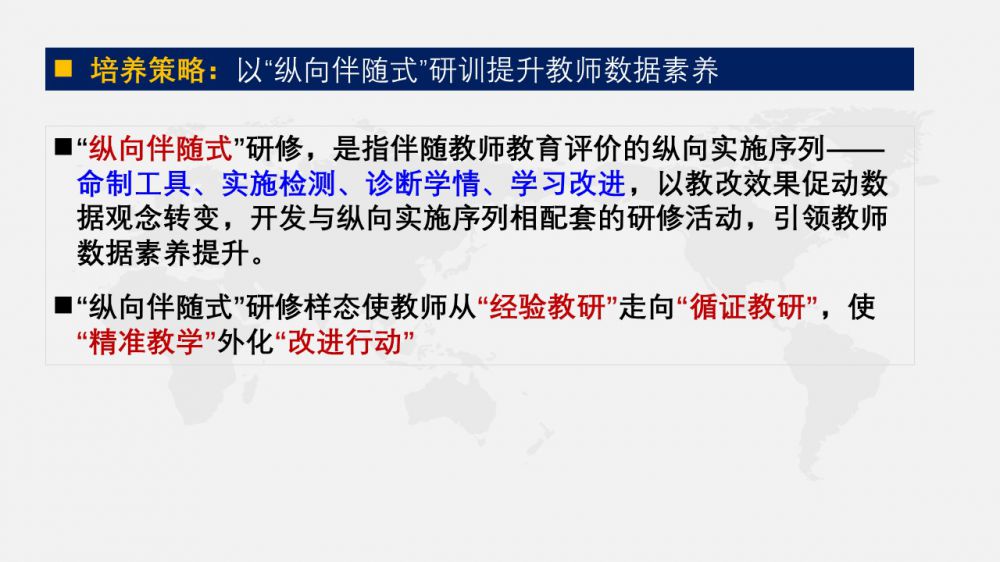 ■ 培养策略：以“纵向伴随式”研训提升教师数据素养

■“纵向伴随式”研修，是指伴随教师教育评价的纵向实施序列——命制工具、实施检测、诊断学情、学习改进，以教改效果促动数据观念转变，开发与纵向实施序列相配套的研修活动，引领教师数据素养提升。

■“纵向伴随式”研修样态使教师从“经验教研”走向“循证教研”，使“精准教学”外化“改进行动”